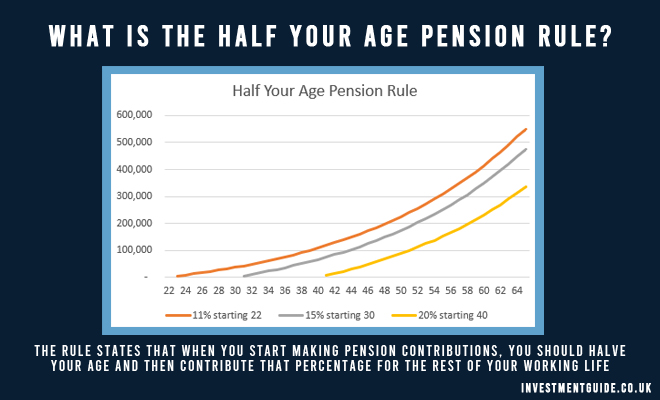 WHAT IS THE HALF YOUR AGE PENSION RULE?

Half Your Age Pension Rule

600,000
500,000
400,000
300,000
200,000
100,000
-

22 24 26 28 30 32 34 36 38 40 42 44 46 48 50 52 54 56 58 60 62 64

11% starting 22
15% starting 30
20% starting 40

THE RULE STATES THAT WHEN YOU START MAKING PENSION CONTRIBUTIONS, YOU SHOULD HALVE YOUR AGE AND THEN CONTRIBUTE THAT PERCENTAGE FOR THE REST OF YOUR WORKING LIFE

INVESTMENTGUIDE.CO.UK